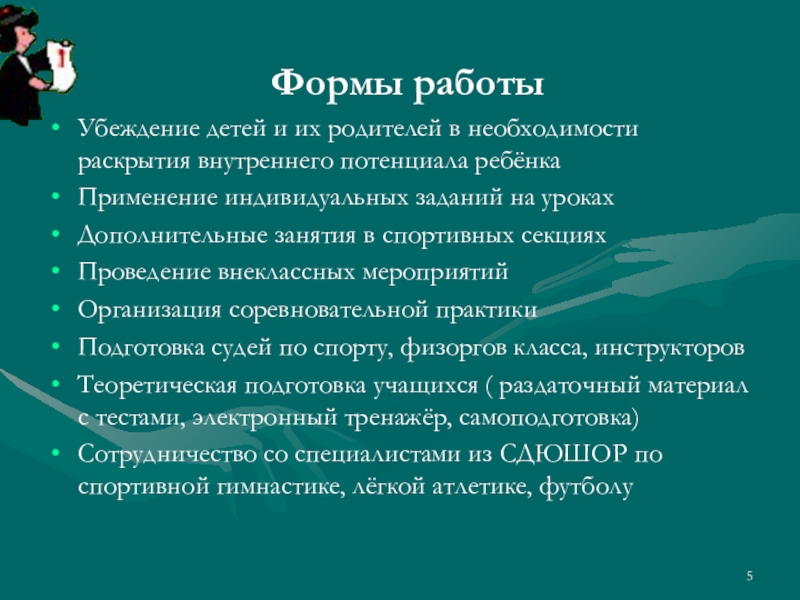 Формы работы

• Убеждение детей и их родителей в необходимости раскрытия внутреннего потенциала ребёнка
• Применение индивидуальных заданий на уроках
• Дополнительные занятия в спортивных секциях
• Проведение внеклассных мероприятий
• Организация соревновательной практики
• Подготовка судей по спорту, физоргов класса, инструкторов
• Теоретическая подготовка учащихся ( раздаточный материал с тестами, электронный тренажёр, самоподготовка)
• Сотрудничество со специалистами из СДЮШОР по спортивной гимнастике, лёгкой атлетике, футболу

5